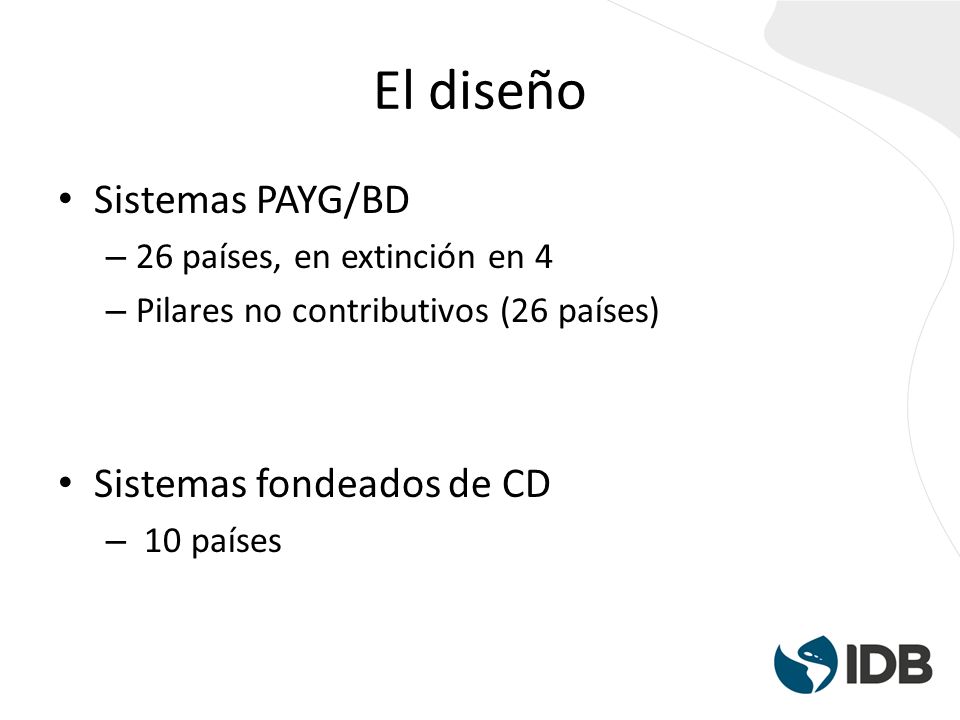 El diseño

• Sistemas PAYG/BD
 – 26 países, en extinción en 4
 – Pilares no contributivos (26 países)

• Sistemas fondeados de CD
 – 10 países

IDB